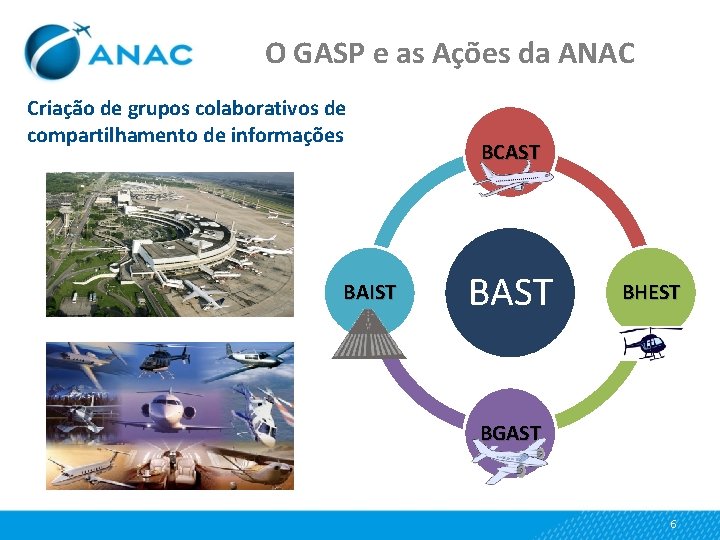 ANAC

O GASP e as Ações da ANAC

Criação de grupos colaborativos de compartilhamento de informações

BCAST

BAIST

BAST

BHEST

BGAST

6